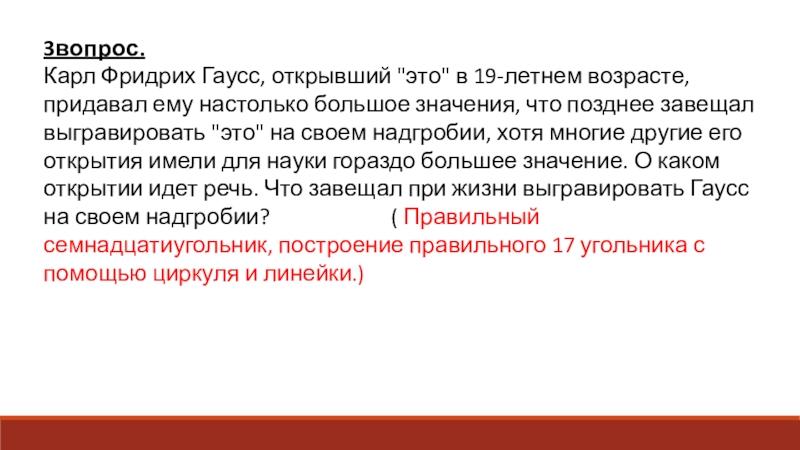 3вопрос.
Карл Фридрих Гаусс, открывший "это" в 19-летнем возрасте, придавал ему настолько большое значения, что позднее завещал выгравировать "это" на своем надгробии, хотя многие другие его открытия имели для науки гораздо большее значение. О каком открытии идет речь. Что завещал при жизни выгравировать Гаусс на своем надгробии? ( Правильный семнадцатиугольник, построение правильного 17 угольника с помощью циркуля и линейки.)